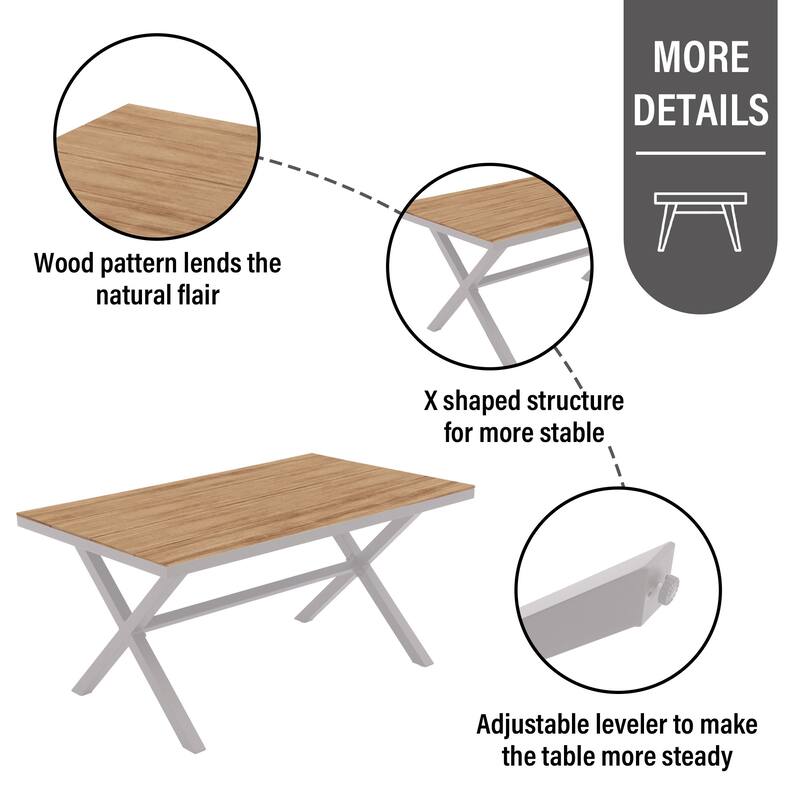 MORE DETAILS

Wood pattern lends the natural flair

X shaped structure for more stable

Adjustable leveler to make the table more steady